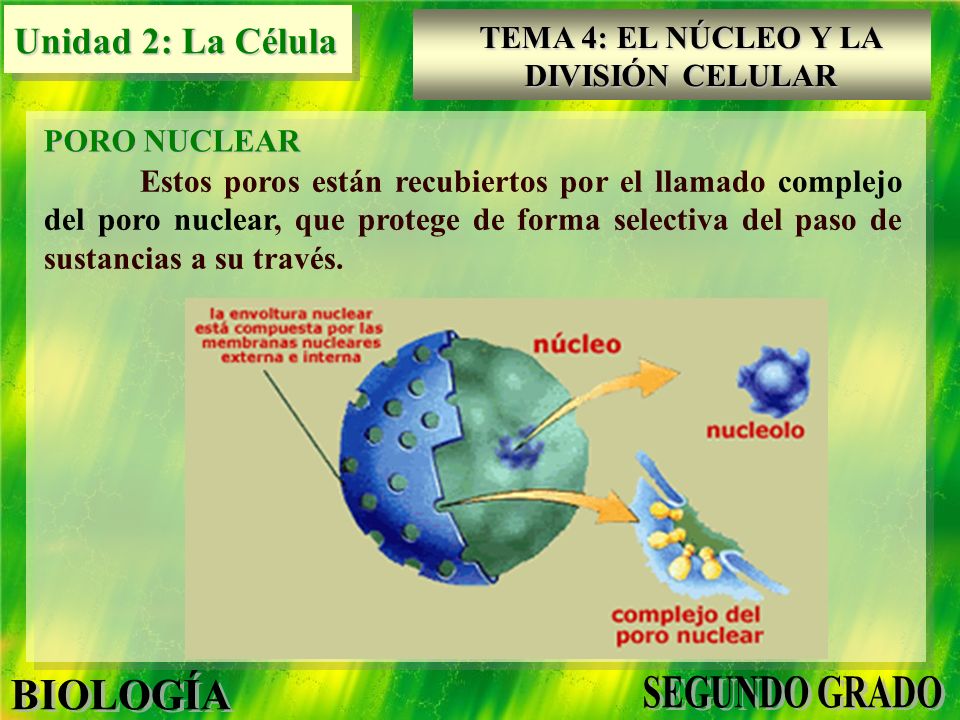 Unidad 2: La Célula

TEMA 4: EL NÚCLEO Y LA DIVISIÓN CELULAR

PORO NUCLEAR

Estos poros están recubiertos por el llamado complejo del poro nuclear, que protege de forma selectiva del paso de sustancias a su través.

la envoltura nuclear está compuesta por las membranas nucleares externa e interna

núcleo

nucleolo

complejo del poro nuclear

BIOLOGÍA

SEGUNDO GRADO